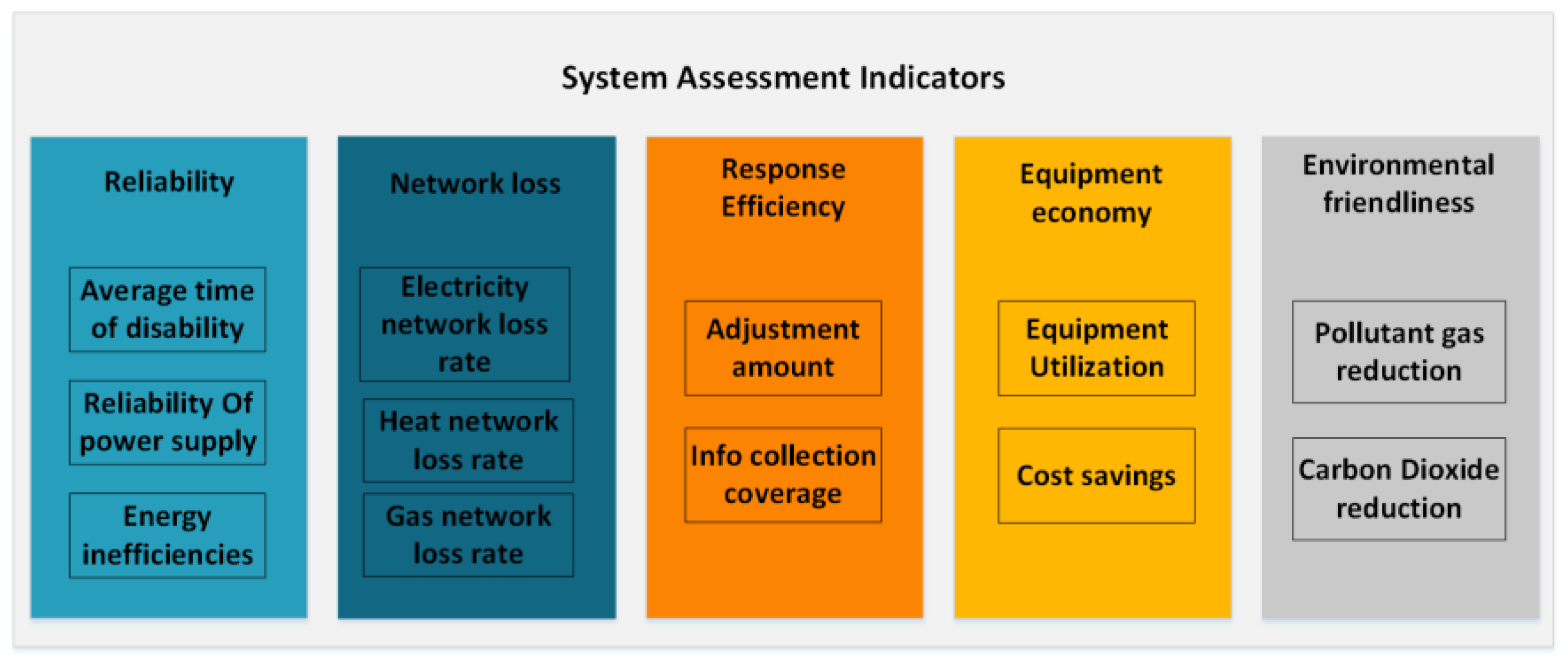 System Assessment Indicators

Reliability

Average time of disability

Reliability Of power supply

Energy inefficiencies

Network loss

Electricity network loss rate

Heat network loss rate

Gas network loss rate

Response Efficiency

Adjustment amount

Info collection coverage

Equipment economy

Equipment Utilization

Cost savings

Environmental friendliness

Pollutant gas reduction

Carbon Dioxide reduction